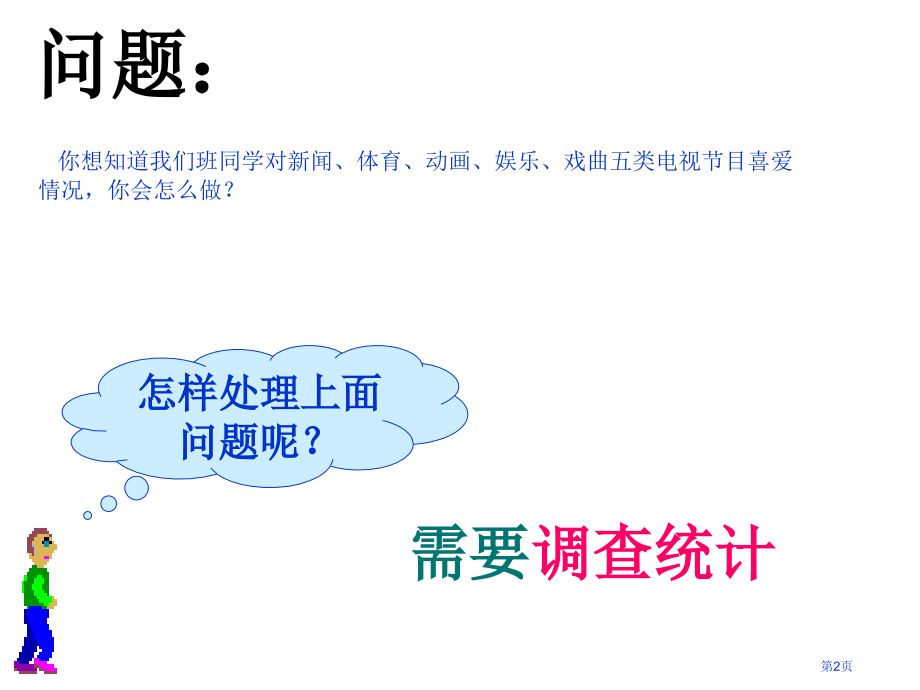 问题：

你想知道我们班同学对新闻、体育、动画、娱乐、戏曲五类电视节目喜爱情况，你会怎么做？

怎样处理上面问题呢？

需要调查统计

第2页